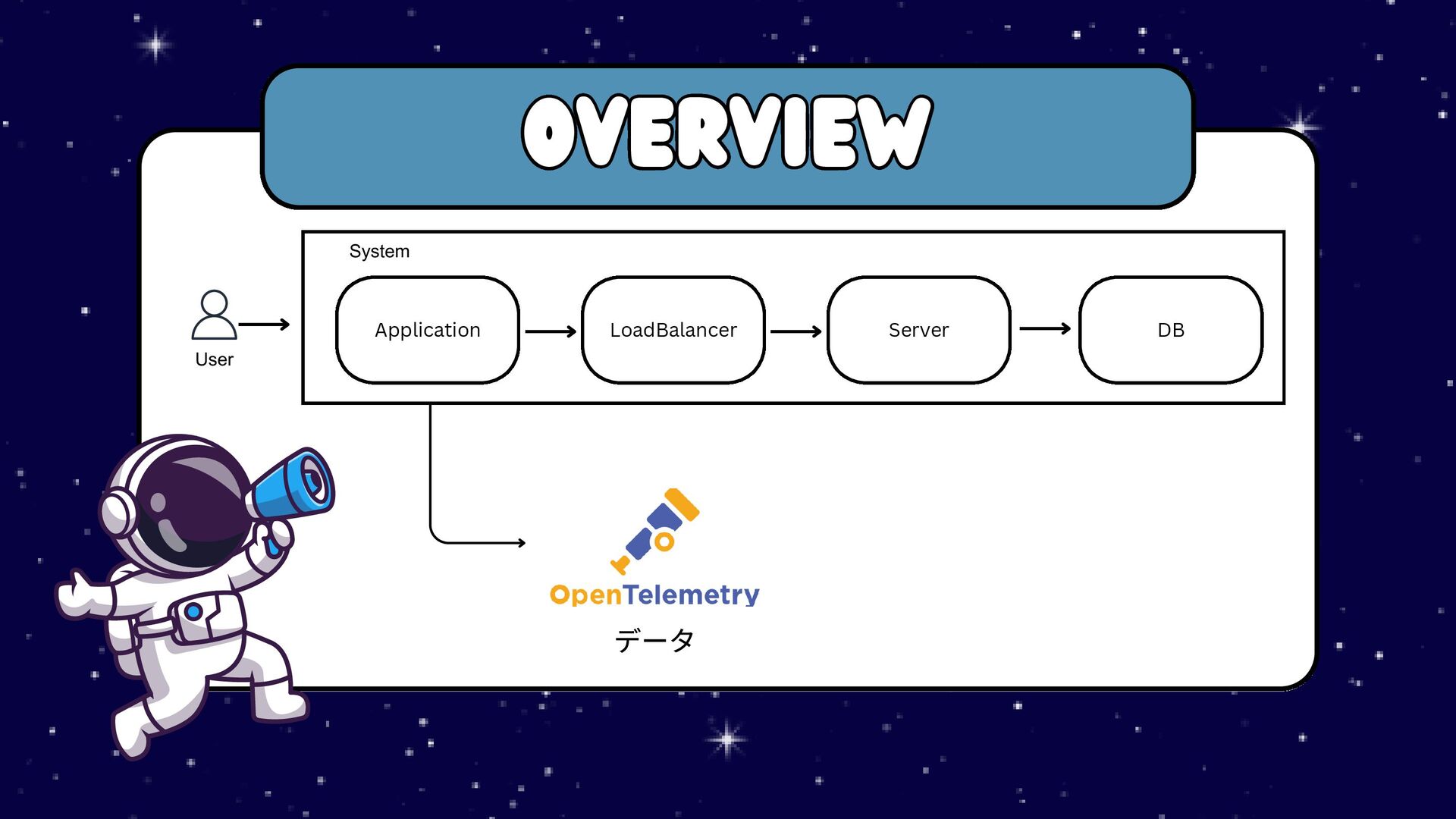 OVERVIEW

System

User

Application

LoadBalancer

Server

DB

OpenTelemetry

データ